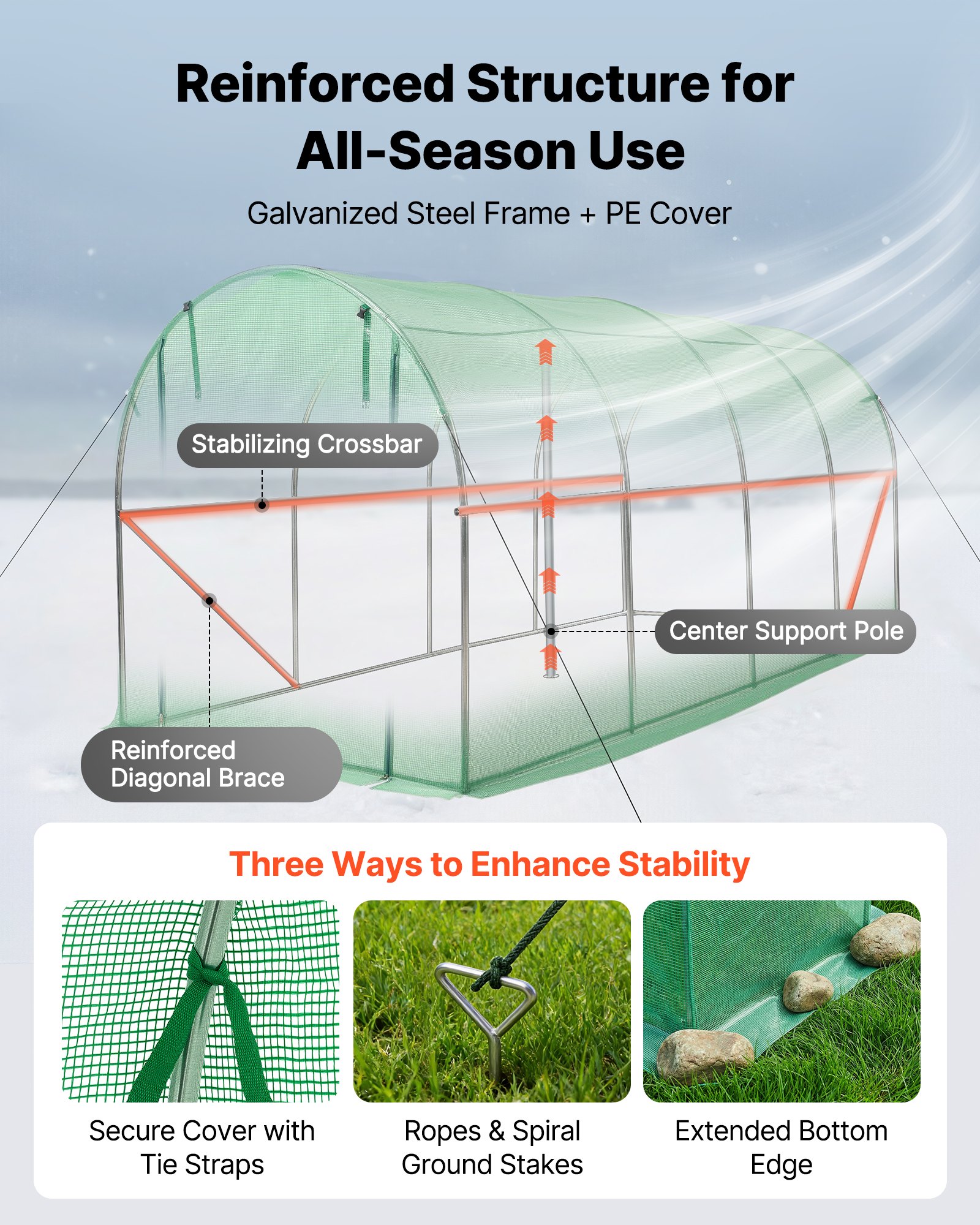 Reinforced Structure for All-Season Use

Galvanized Steel Frame + PE Cover

Stabilizing Crossbar

Center Support Pole

Reinforced Diagonal Brace

Three Ways to Enhance Stability

Secure Cover with Tie Straps

Ropes & Spiral Ground Stakes

Extended Bottom Edge